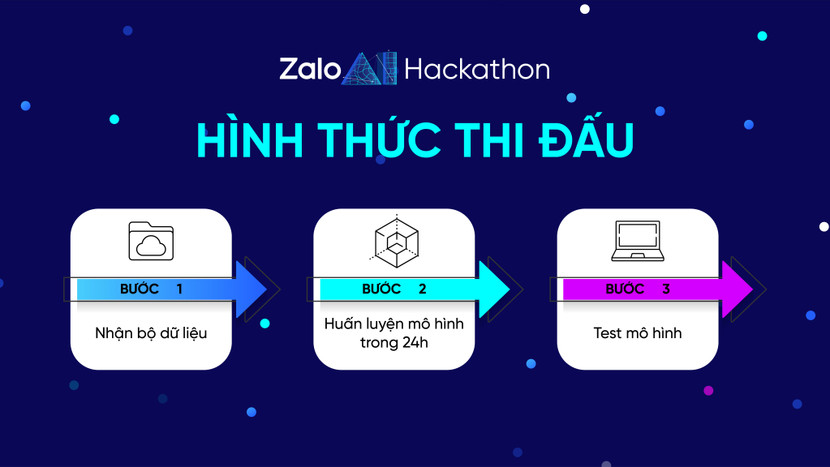 Zalo AI Hackathon

HÌNH THỨC THI ĐẤU

BƯỚC 1

Nhận bộ dữ liệu

BƯỚC 2

Huấn luyện mô hình trong 24h

BƯỚC 3

Test mô hình